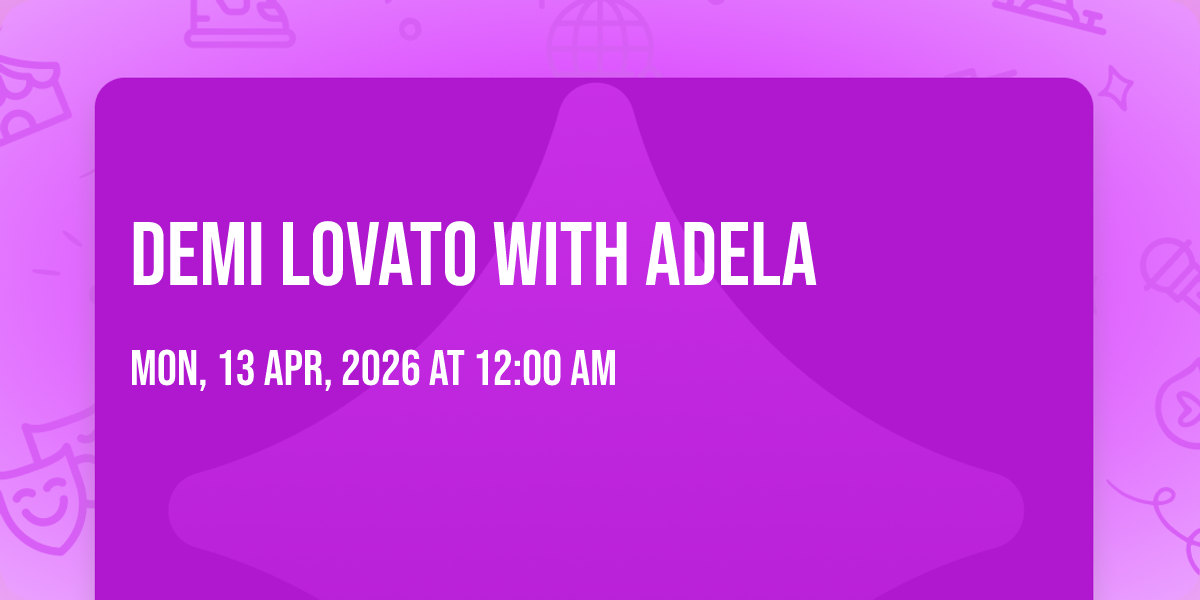 DEMI LOVATO WITH ADELA

MON, 13 APR, 2026 AT 12:00 AM